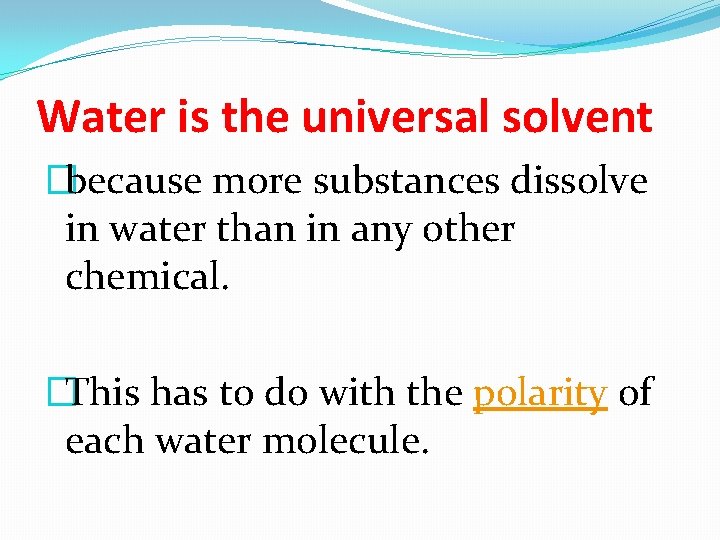 Water is the universal solvent

because more substances dissolve in water than in any other chemical.

This has to do with the polarity of each water molecule.